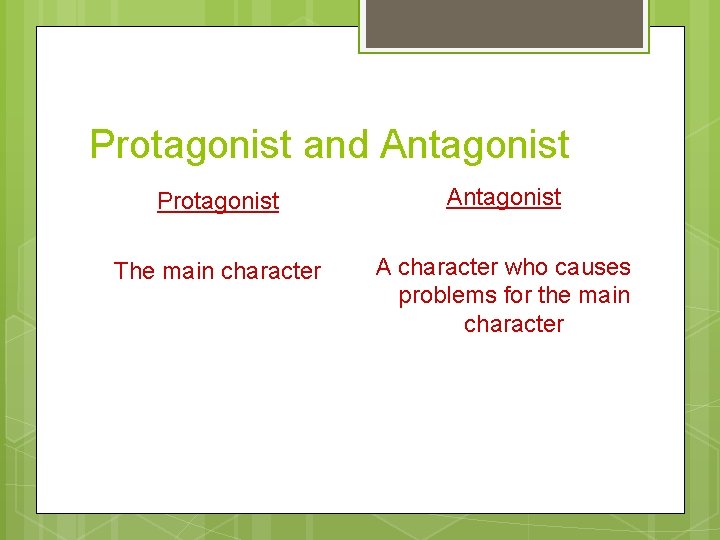 Protagonist and Antagonist

Protagonist

The main character

Antagonist

A character who causes problems for the main character